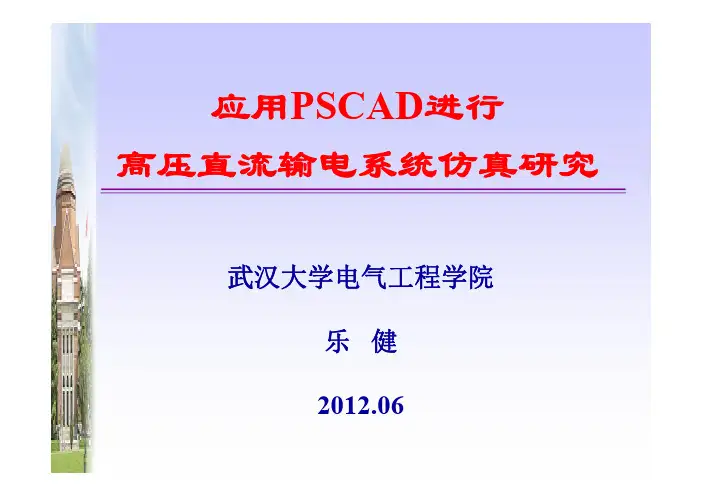 应用PSCAD进行
高压直流输电系统仿真研究

武汉大学电气工程学院

乐 健

2012.06